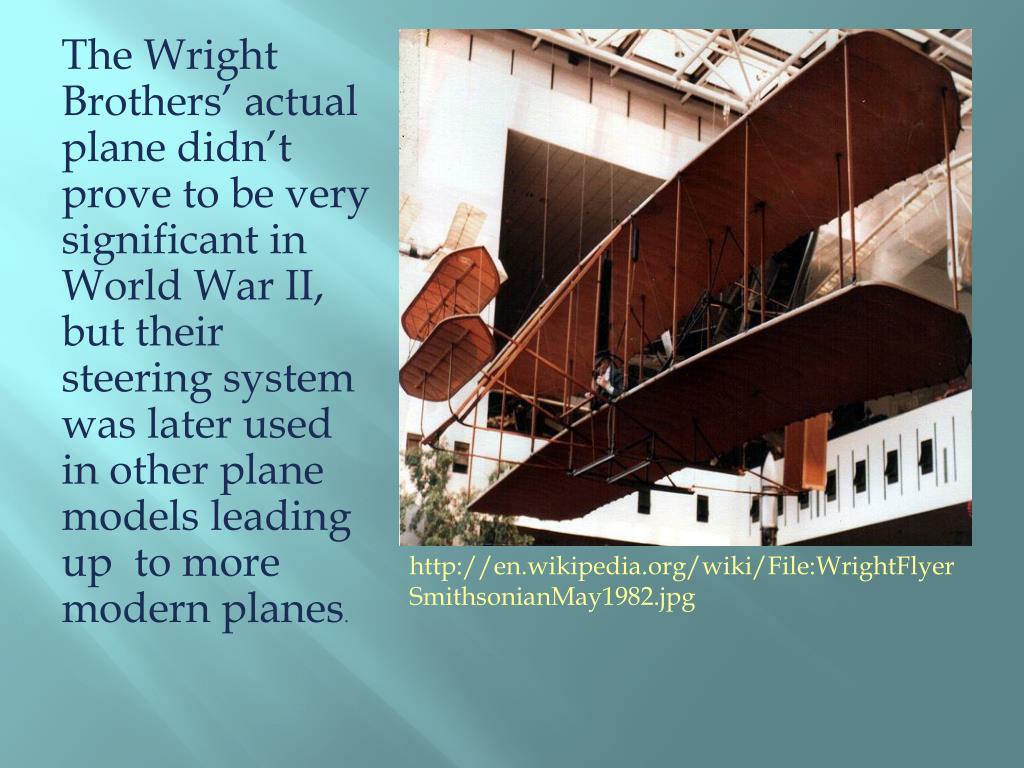 The Wright Brothers’ actual plane didn’t prove to be very significant in World War II, but their steering system was later used in other plane models leading up  to more modern planes.

http://en.wikipedia.org/wiki/File:WrightFlyerSmithsonianMay1982.jpg